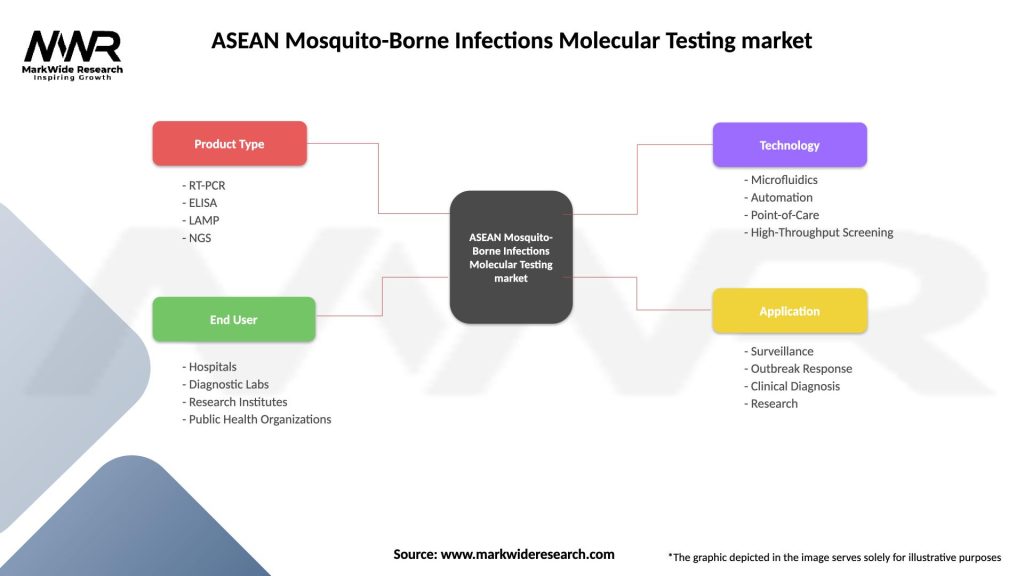 MWR
MarkWide Research
Inspiring Growth

ASEAN Mosquito-Borne Infections Molecular Testing market

Product Type
- RT-PCR
- ELISA
- LAMP
- NGS

End User
- Hospitals
- Diagnostic Labs
- Research Institutes
- Public Health Organizations

ASEAN Mosquito-Borne Infections Molecular Testing market

Technology
- Microfluidics
- Automation
- Point-of-Care
- High-Throughput Screening

Application
- Surveillance
- Outbreak Response
- Clinical Diagnosis
- Research

Source: www.markwideresearch.com

*The graphic depicted in the image serves solely for illustrative purposes